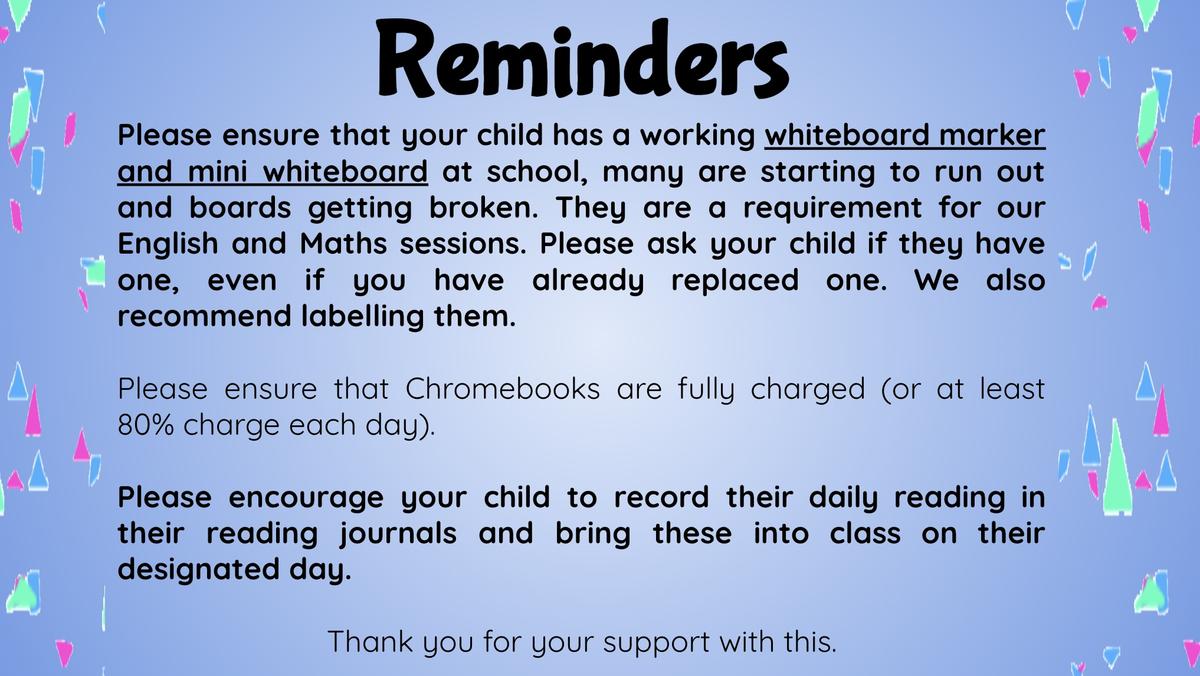 Reminders

Please ensure that your child has a working whiteboard marker and mini whiteboard at school, many are starting to run out and boards getting broken. They are a requirement for our English and Maths sessions. Please ask your child if they have one, even if you have already replaced one. We also recommend labelling them.

Please ensure that Chromebooks are fully charged (or at least 80% charge each day).

Please encourage your child to record their daily reading in their reading journals and bring these into class on their designated day.

Thank you for your support with this.